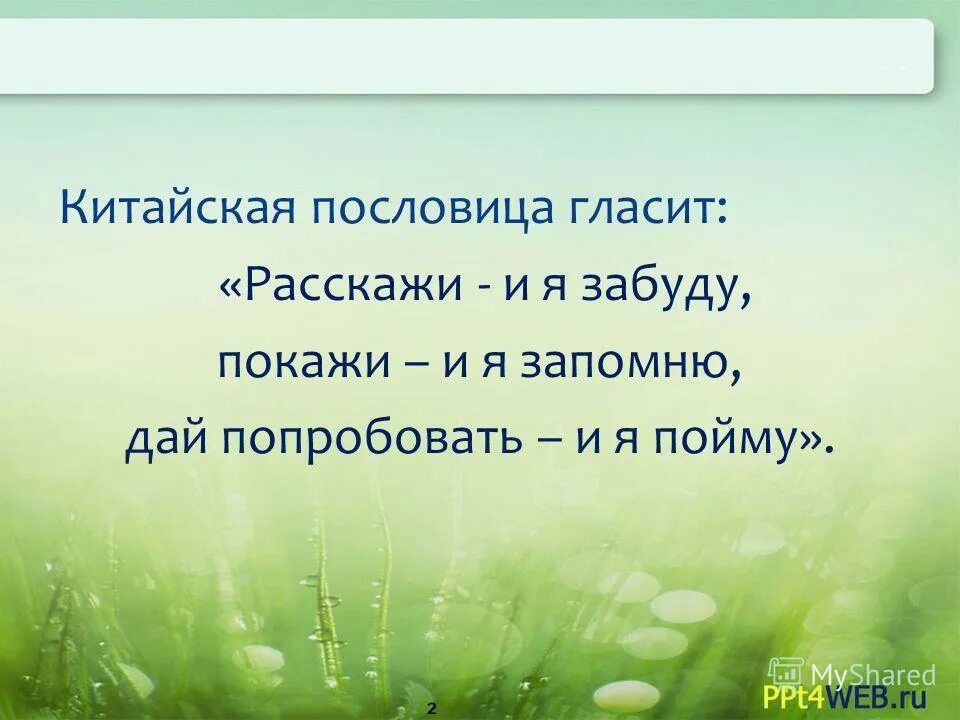 Китайская пословица гласит:

«Расскажи - и я забуду,
покажи – и я запомню,
дай попробовать – и я пойму».

2

MyShared

PPt4WEB.ru